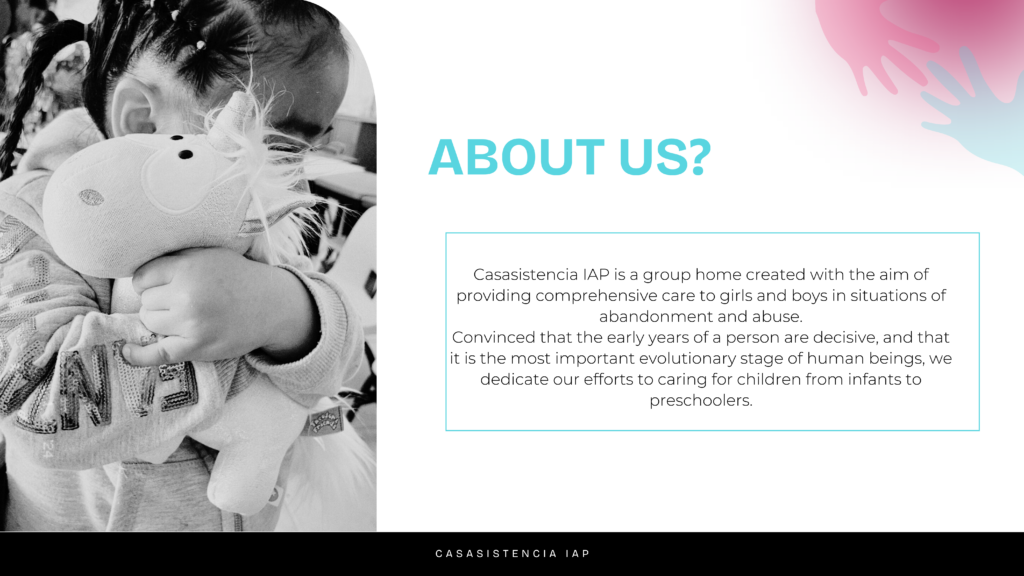 ABOUT US?

Casasistencia IAP is a group home created with the aim of providing comprehensive care to girls and boys in situations of abandonment and abuse.
Convinced that the early years of a person are decisive, and that it is the most important evolutionary stage of human beings, we dedicate our efforts to caring for children from infants to preschoolers.

CASASISTENCIA IAP